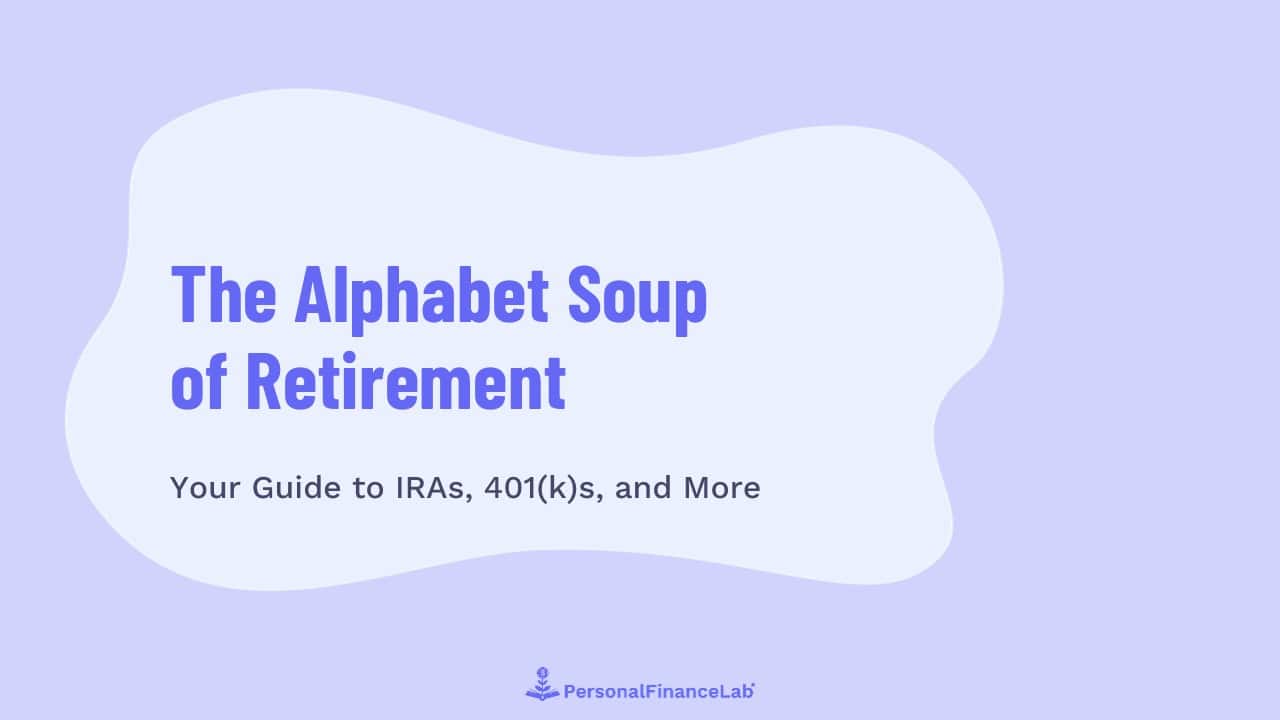 The Alphabet Soup of Retirement

Your Guide to IRAs, 401(k)s, and More

PersonalFinanceLab